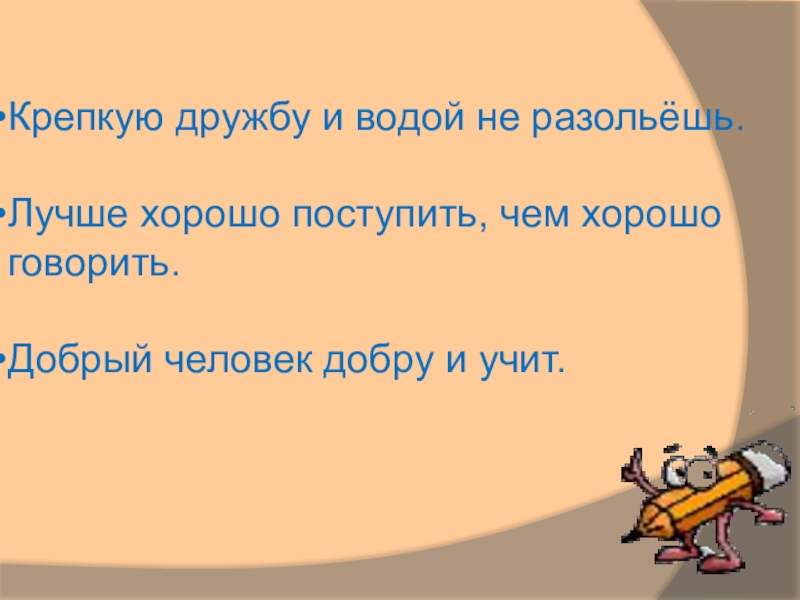 •Крепкую дружбу и водой не разольёшь.

•Лучше хорошо поступить, чем хорошо говорить.

•Добрый человек добру и учит.